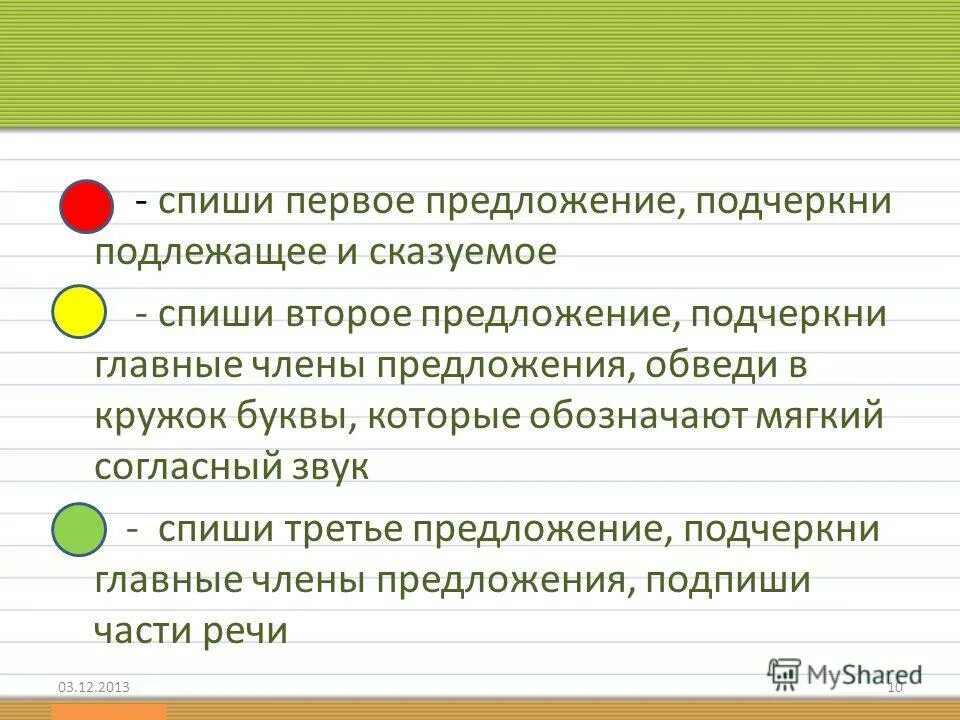 - спиши первое предложение, подчеркни подлежащее и сказуемое

- спиши второе предложение, подчеркни главные члены предложения, обведи в кружок буквы, которые обозначают мягкий согласный звук

- спиши третье предложение, подчеркни главные члены предложения, подпиши части речи

03.12.2013

MyShared

10